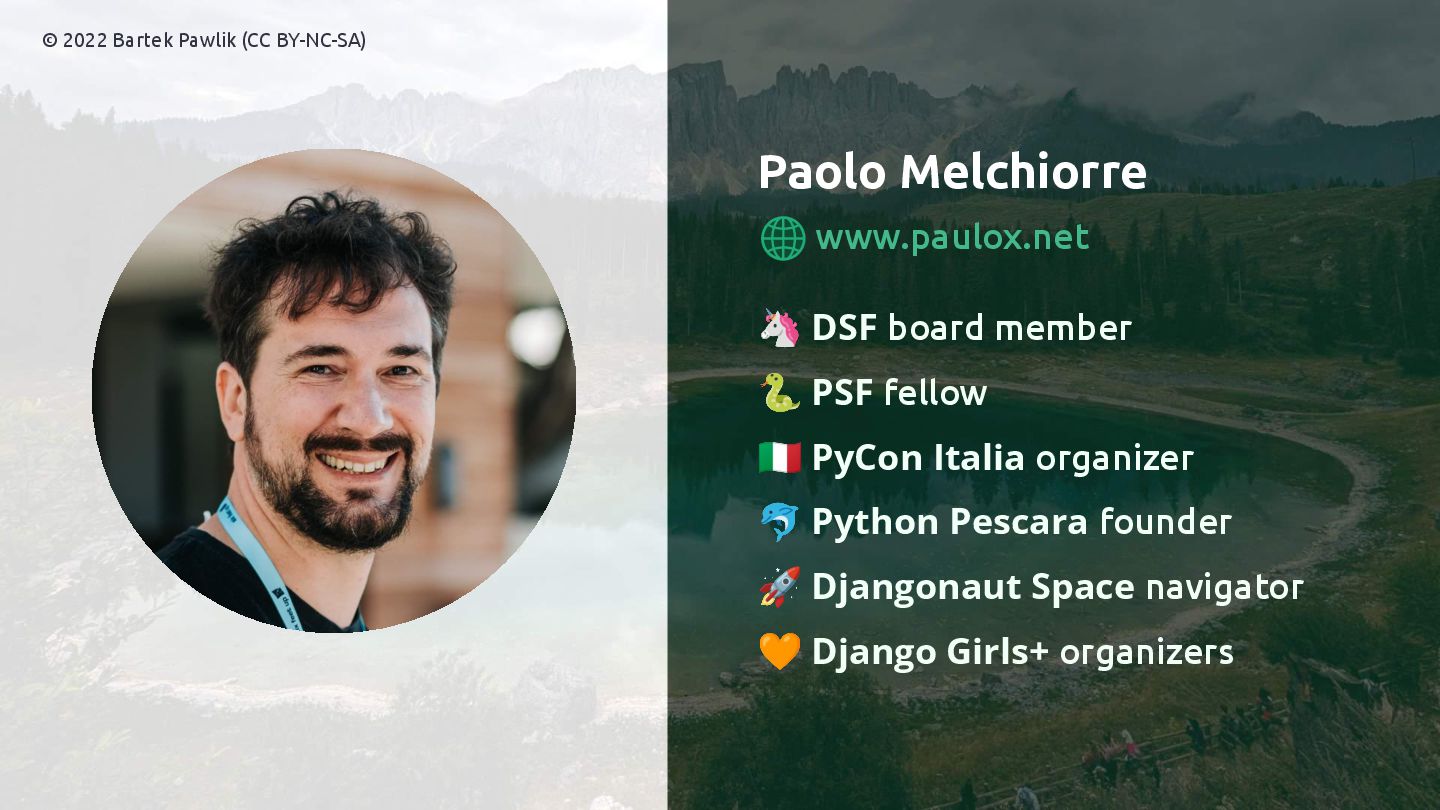 © 2022 Bartek Pawlik (CC BY-NC-SA)

Paolo Melchiorre

🌐 www.paulox.net

🦄 DSF board member
🐍 PSF fellow
🇮🇹 PyCon Italia organizer
🐬 Python Pescara founder
🚀 Djangonaut Space navigator
🧡 Django Girls+ organizers